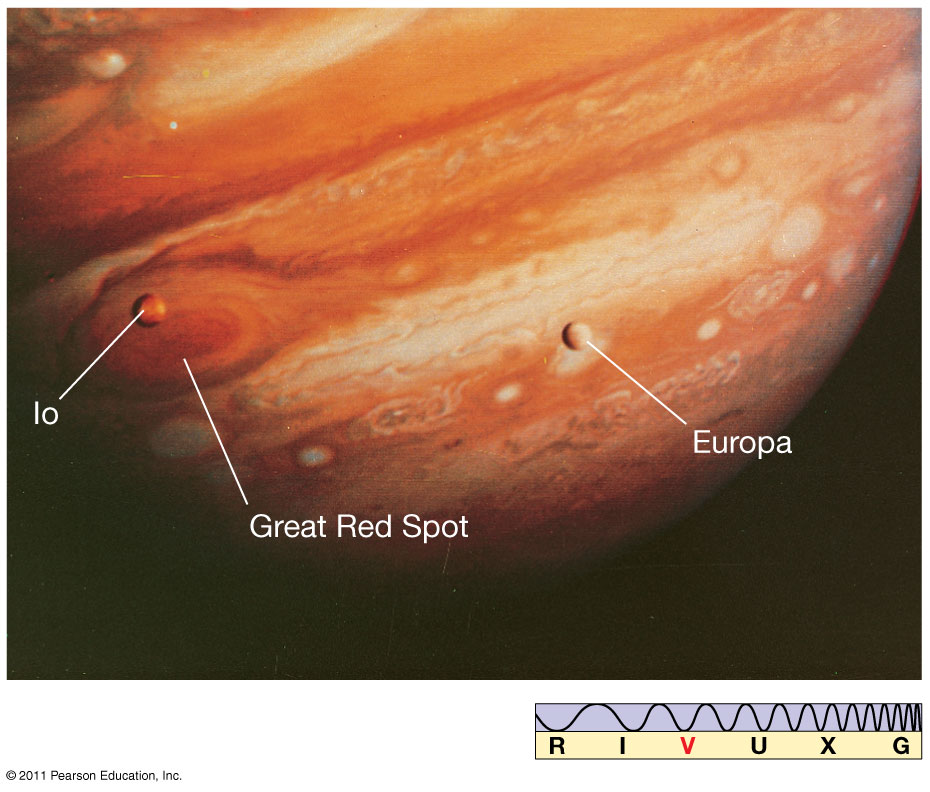 Io

Great Red Spot

Europa

R I V U X G

© 2011 Pearson Education, Inc.